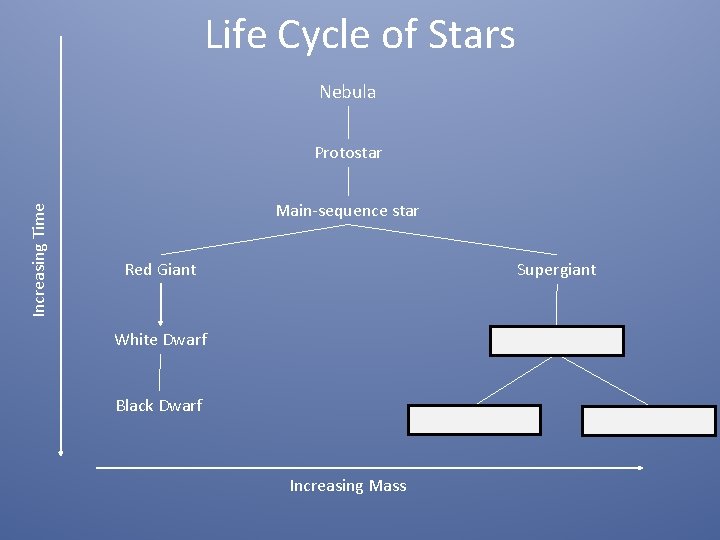 Life Cycle of Stars

Increasing Time

Nebula

Protostar

Main-sequence star

Red Giant

Supergiant

White Dwarf

Black Dwarf

Increasing Mass